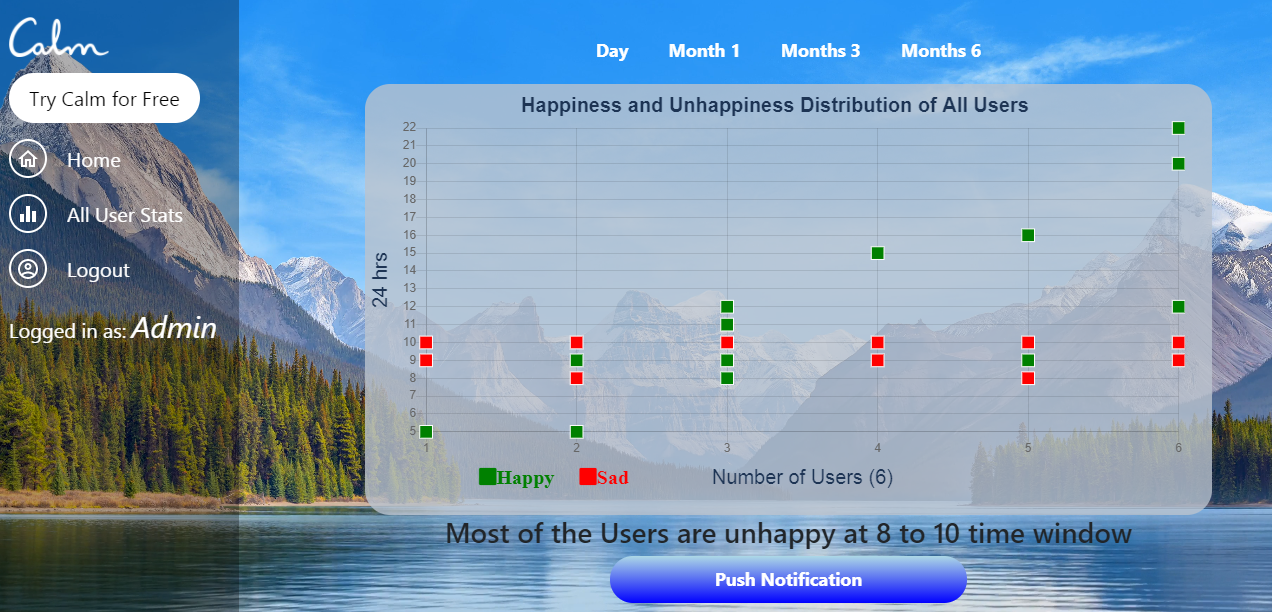 Calm

Try Calm for Free

Home

All User Stats

Logout

Logged in as: Admin

Day Month 1 Months 3 Months 6

Happiness and Unhappiness Distribution of All Users

24 hrs

22
21
20
19
18
17
16
15
14
13
12
11
10
9
8
7
6
5

1 2 3 4 5 6

Happy Sad

Number of Users (6)

Most of the Users are unhappy at 8 to 10 time window

Push Notification